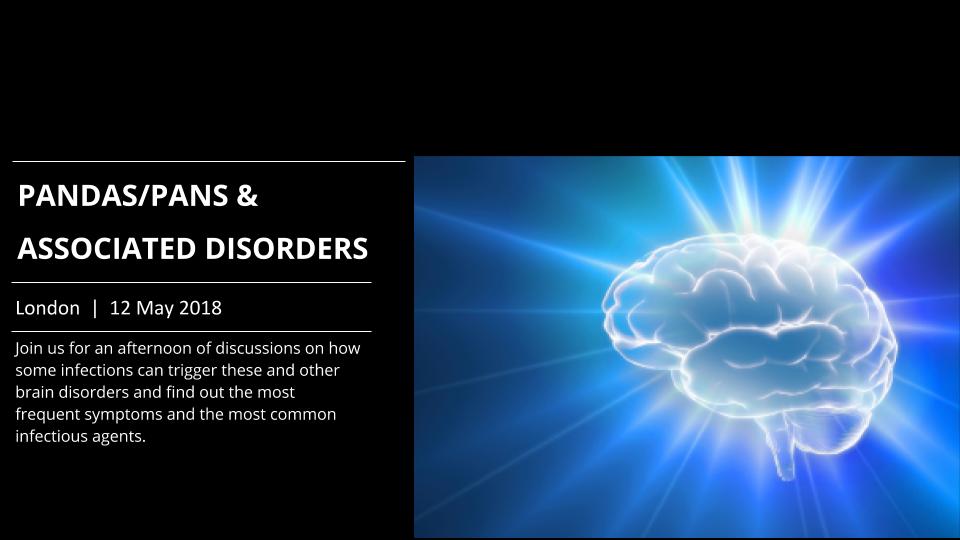 PANDAS/PANS &
ASSOCIATED DISORDERS

London | 12 May 2018

Join us for an afternoon of discussions on how some infections can trigger these and other brain disorders and find out the most frequent symptoms and the most common infectious agents.